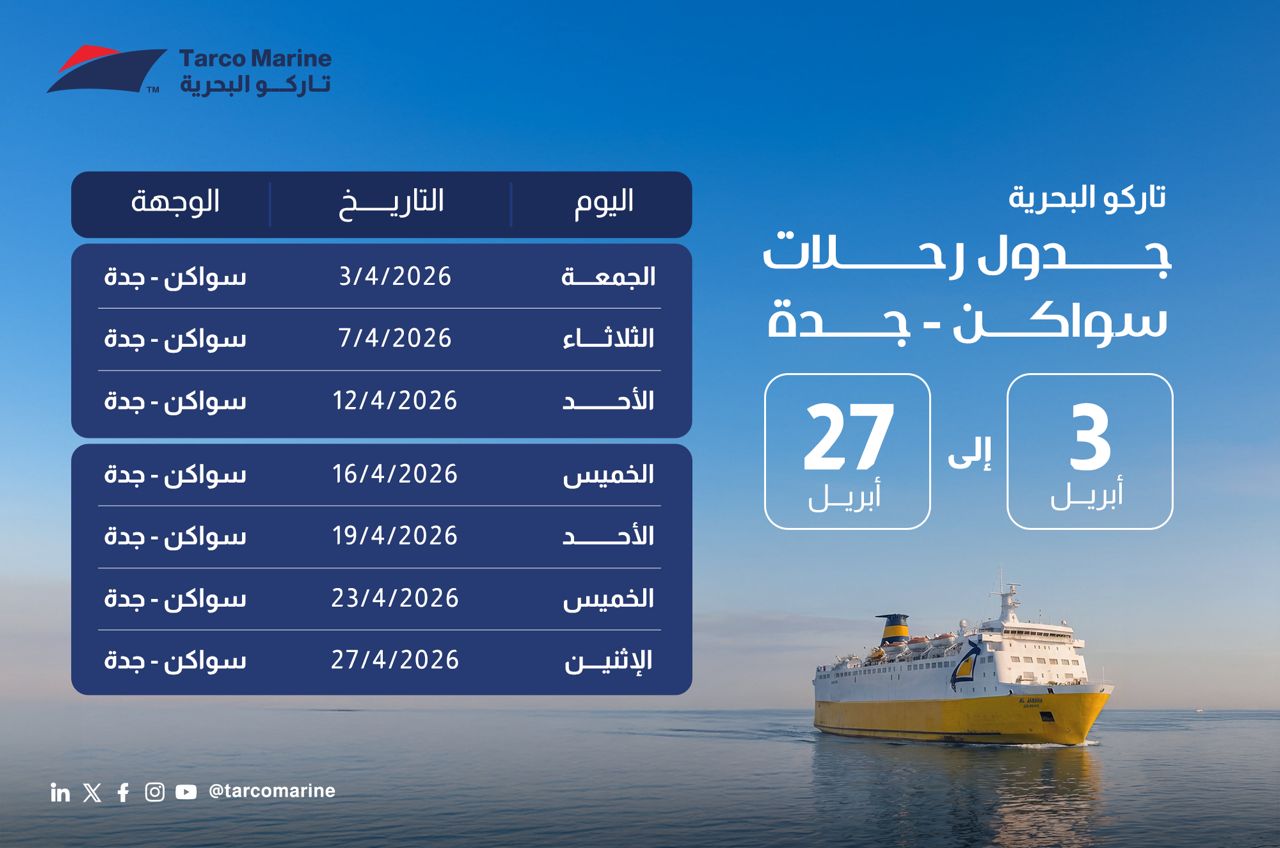 Tarco Marine
تاركو البحرية

تاركو البحرية
جدول رحلات
سواكن - جدة

3
أبريل
إلى
27
أبريل

| اليوم | التاريخ | الوجهة |
|---|---|---|
| الجمعة | 3/4/2026 | سواكن - جدة |
| الثلاثاء | 7/4/2026 | سواكن - جدة |
| الأحد | 12/4/2026 | سواكن - جدة |
| الخميس | 16/4/2026 | سواكن - جدة |
| الأحد | 19/4/2026 | سواكن - جدة |
| الخميس | 23/4/2026 | سواكن - جدة |
| الإثنين | 27/4/2026 | سواكن - جدة |

@tarcomarine